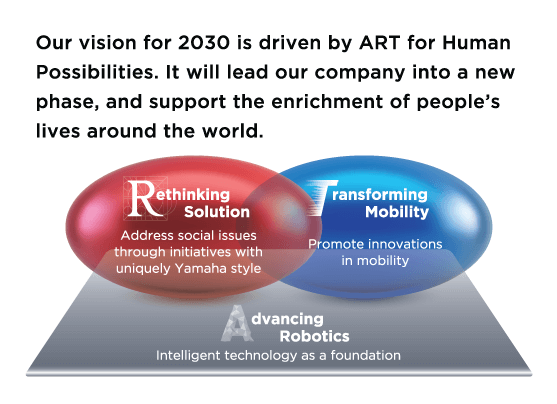 Our vision for 2030 is driven by ART for Human Possibilities. It will lead our company into a new phase, and support the enrichment of people's lives around the world.

Rethinking Solution

Address social issues through initiatives with uniquely Yamaha style

Transforming Mobility

Promote innovations in mobility

Advancing Robotics

Intelligent technology as a foundation